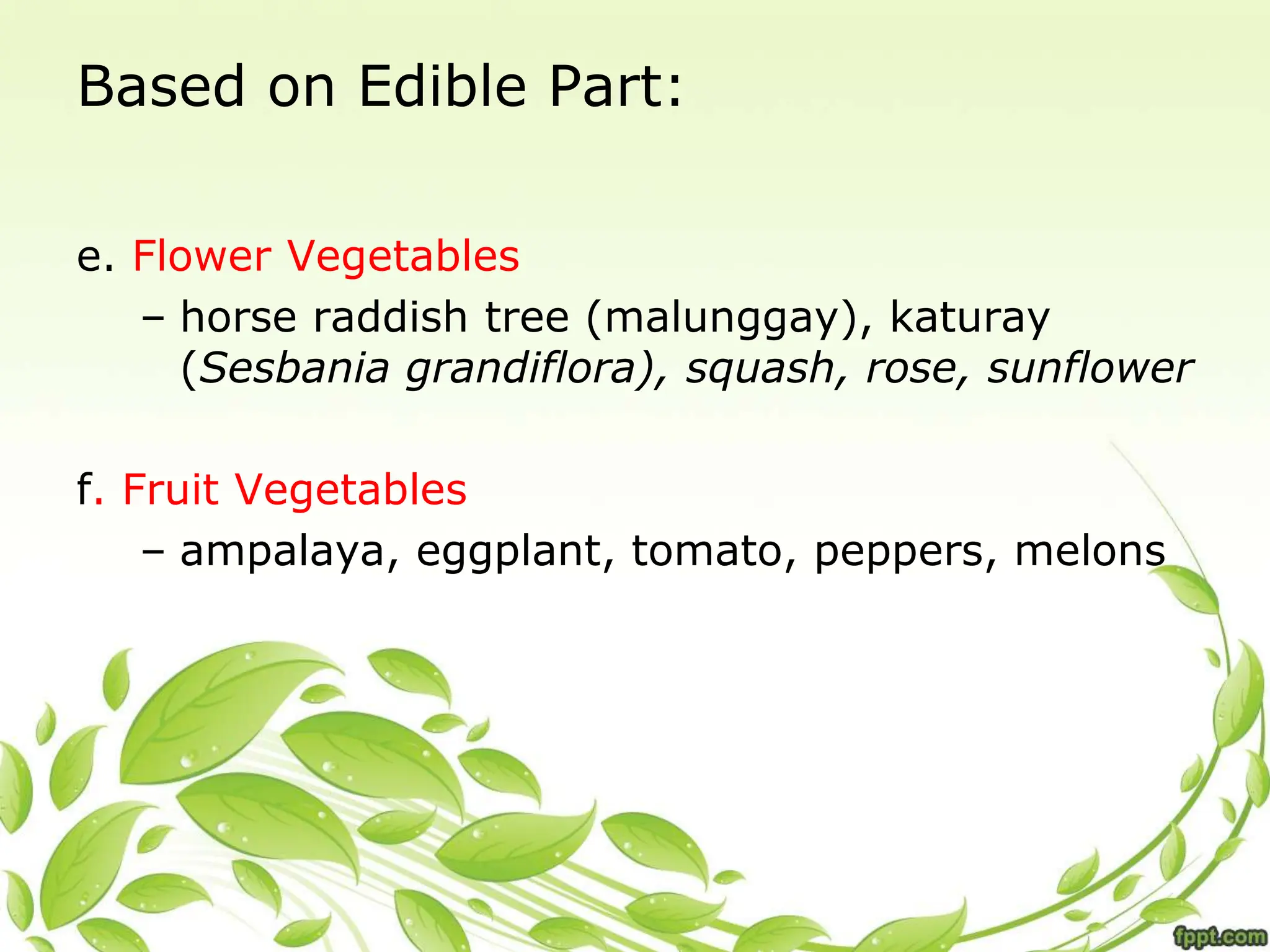 Based on Edible Part:

e. Flower Vegetables

– horse raddish tree (malunggay), katuray (Sesbania grandiflora), squash, rose, sunflower

f. Fruit Vegetables

– ampalaya, eggplant, tomato, peppers, melons

fppt.com